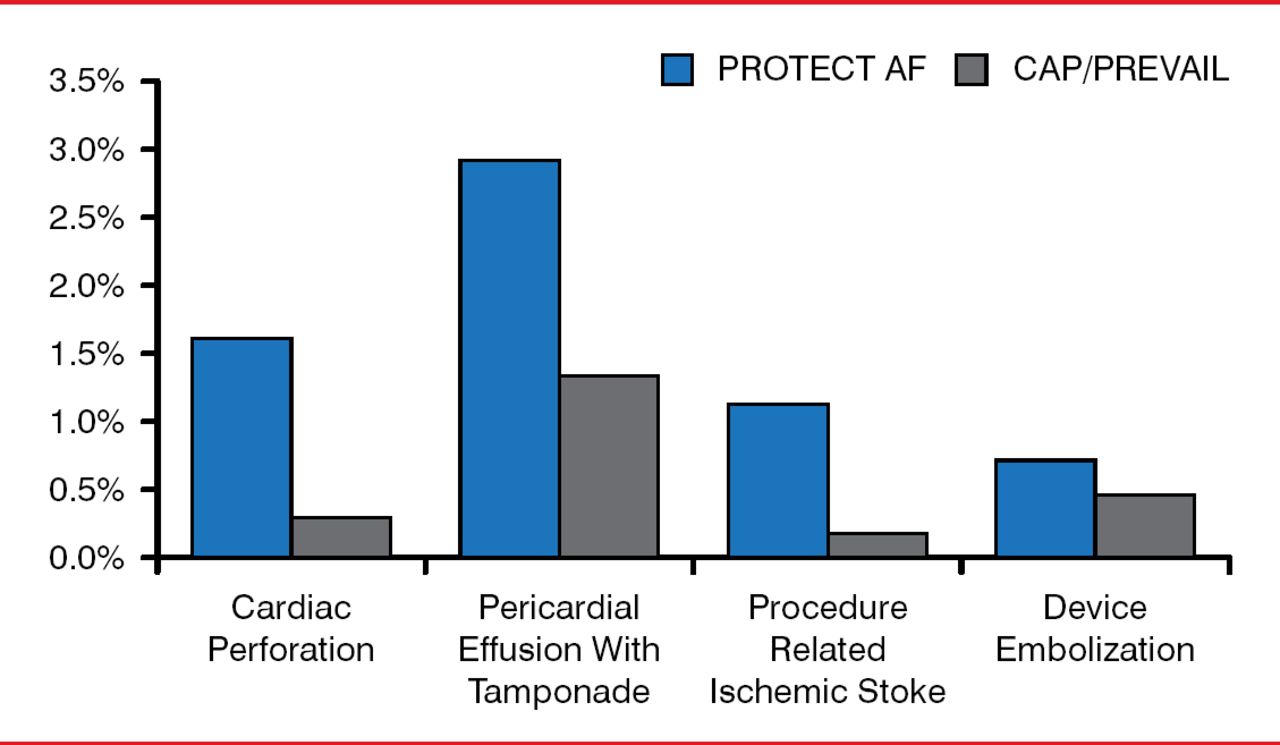 PROTECT AF
CAP/PREVAIL

3.5%
3.0%
2.5%
2.0%
1.5%
1.0%
0.5%
0.0%

Cardiac Perforation

Pericardial Effusion With Tamponade

Procedure Related Ischemic Stoke

Device Embolization